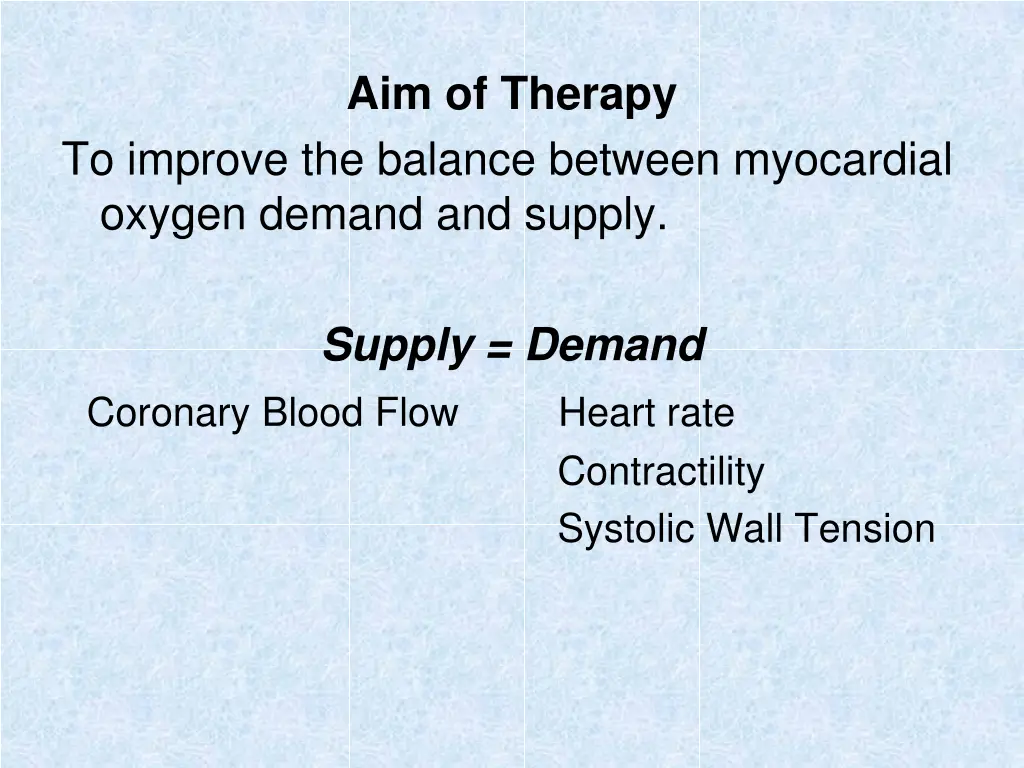 Aim of Therapy

To improve the balance between myocardial oxygen demand and supply.

Supply = Demand

Coronary Blood Flow

Heart rate
Contractility
Systolic Wall Tension